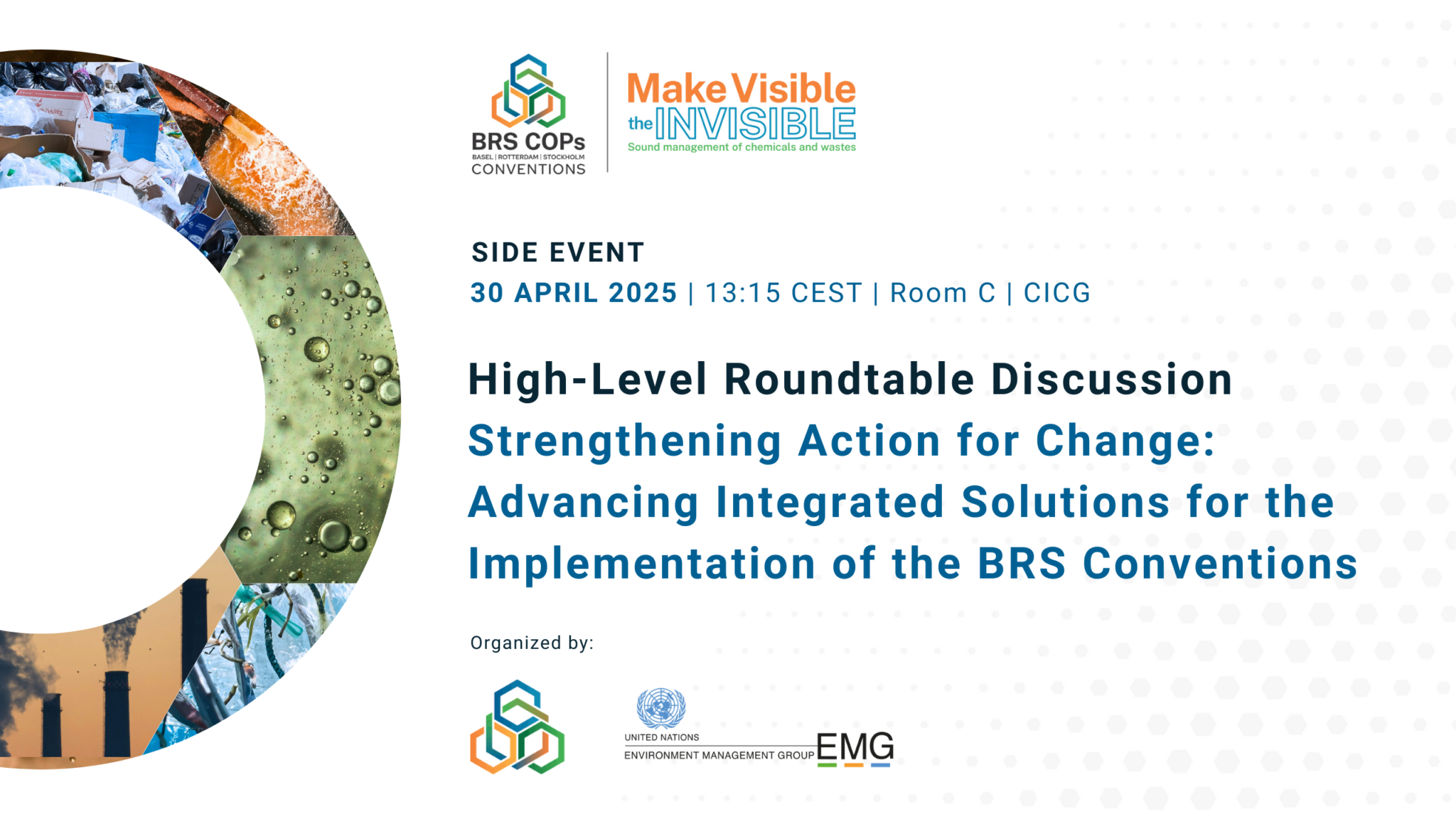 BRS COPs
BASEL | ROTTERDAM | STOCKHOLM
CONVENTIONS

Make Visible the INVISIBLE
Sound management of chemicals and wastes

SIDE EVENT
30 APRIL 2025 | 13:15 CEST | Room C | CICG

High-Level Roundtable Discussion
Strengthening Action for Change: Advancing Integrated Solutions for the Implementation of the BRS Conventions

Organized by:

UNITED NATIONS
ENVIRONMENT MANAGEMENT GROUP EMG